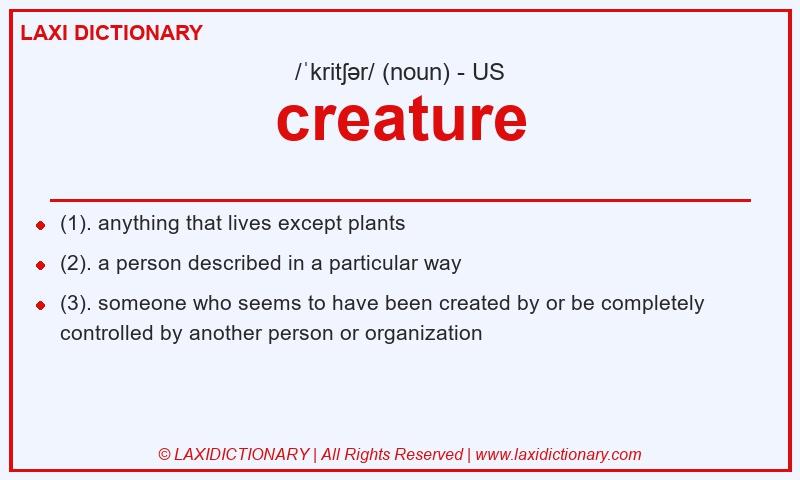 LAXI DICTIONARY

/ˈkritʃər/ (noun) - US

creature

(1). anything that lives except plants

(2). a person described in a particular way

(3). someone who seems to have been created by or be completely controlled by another person or organization

© LAXIDICTIONARY | All Rights Reserved | www.laxidictionary.com